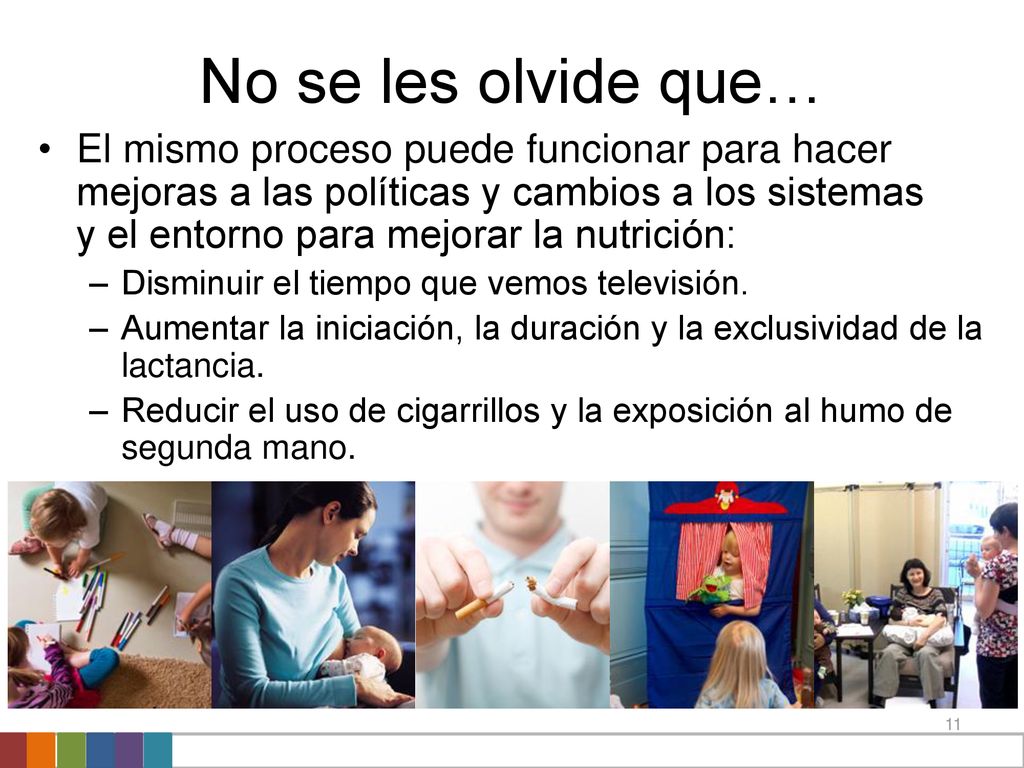 No se les olvide que…

• El mismo proceso puede funcionar para hacer mejoras a las políticas y cambios a los sistemas y el entorno para mejorar la nutrición:

– Disminuir el tiempo que vemos televisión.

– Aumentar la iniciación, la duración y la exclusividad de la lactancia.

– Reducir el uso de cigarrillos y la exposición al humo de segunda mano.

11